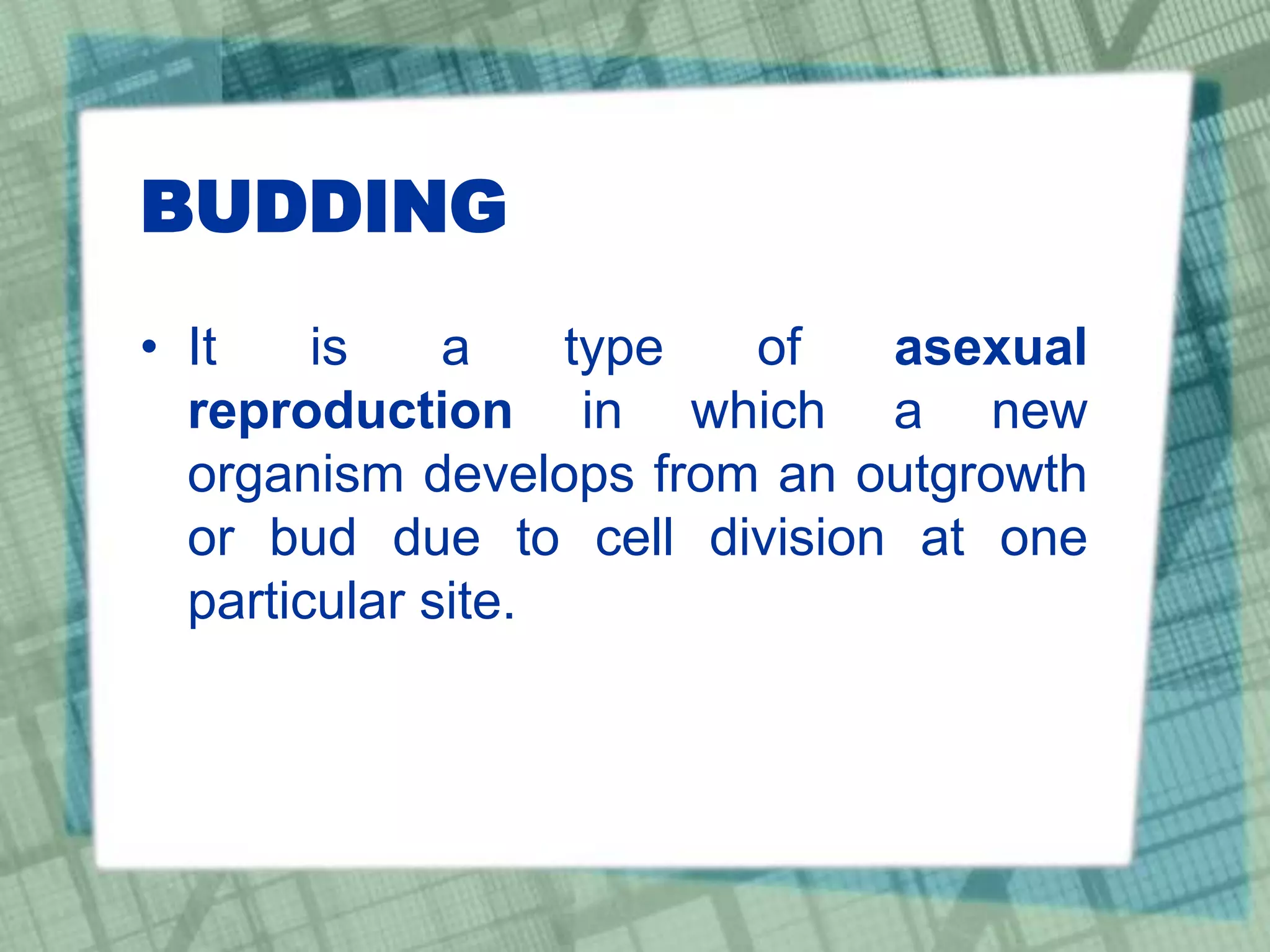 BUDDING

• It is a type of asexual reproduction in which a new organism develops from an outgrowth or bud due to cell division at one particular site.